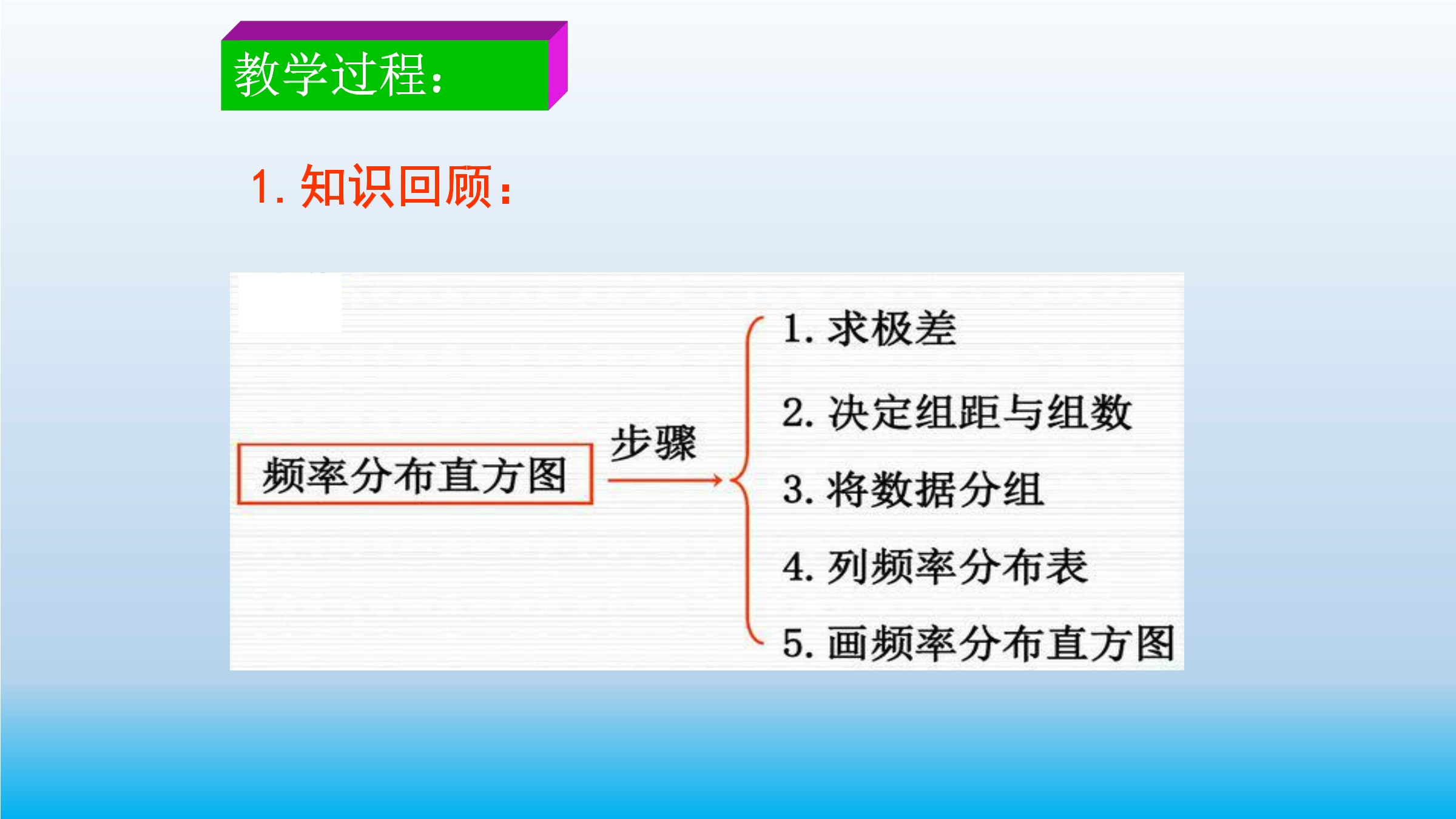 教学过程：

1. 知识回顾：

频率分布直方图

步骤

1. 求极差
2. 决定组距与组数
3. 将数据分组
4. 列频率分布表
5. 画频率分布直方图